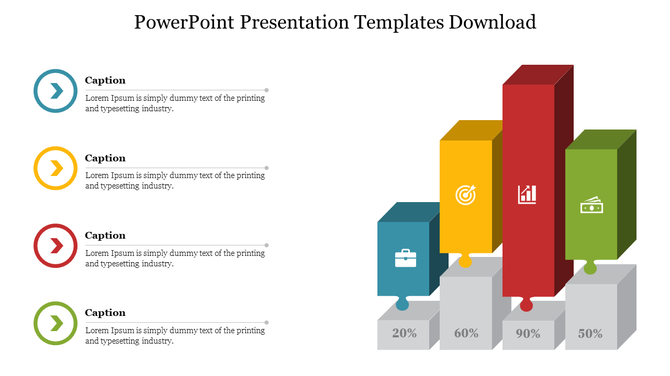 PowerPoint Presentation Templates Download

Caption
Lorem Ipsum is simply dummy text of the printing and typesetting industry.

Caption
Lorem Ipsum is simply dummy text of the printing and typesetting industry.

Caption
Lorem Ipsum is simply dummy text of the printing and typesetting industry.

Caption
Lorem Ipsum is simply dummy text of the printing and typesetting industry.

20%
60%
90%
50%